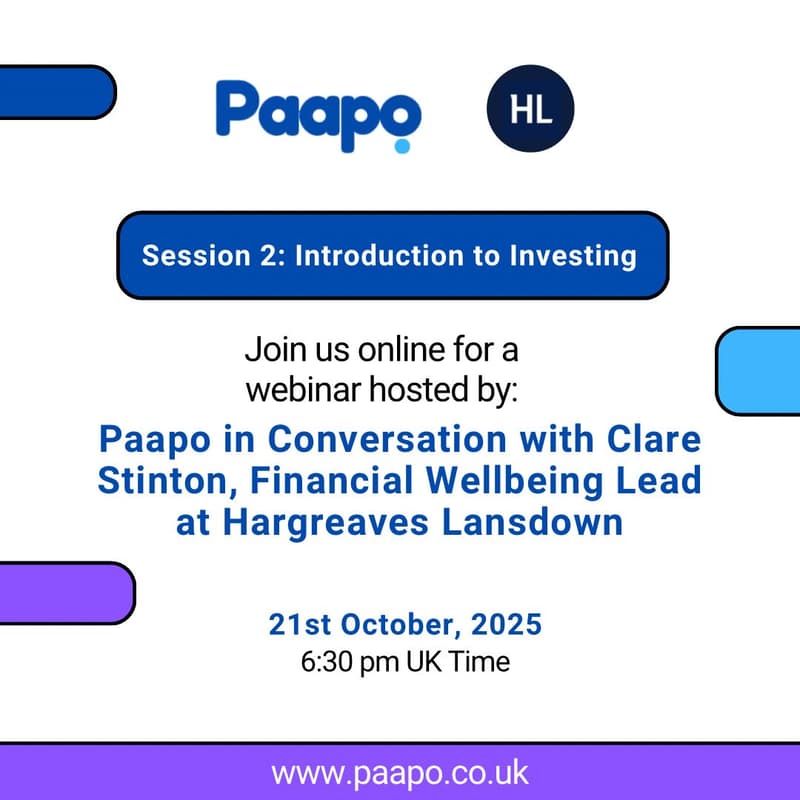 Paapo

HL

Session 2: Introduction to Investing

Join us online for a webinar hosted by:

Paapo in Conversation with Clare Stinton, Financial Wellbeing Lead at Hargreaves Lansdown

21st October, 2025
6:30 pm UK Time

www.paapo.co.uk